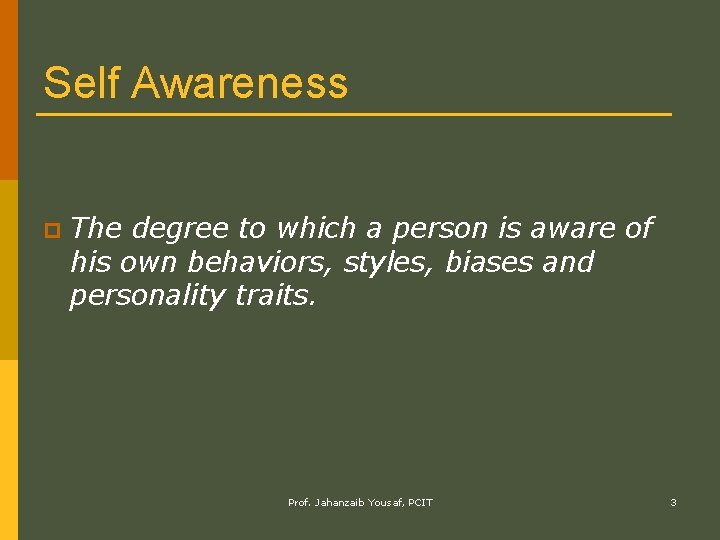 Self Awareness

The degree to which a person is aware of his own behaviors, styles, biases and personality traits.

Prof. Jahanzaib Yousaf, PCIT

3